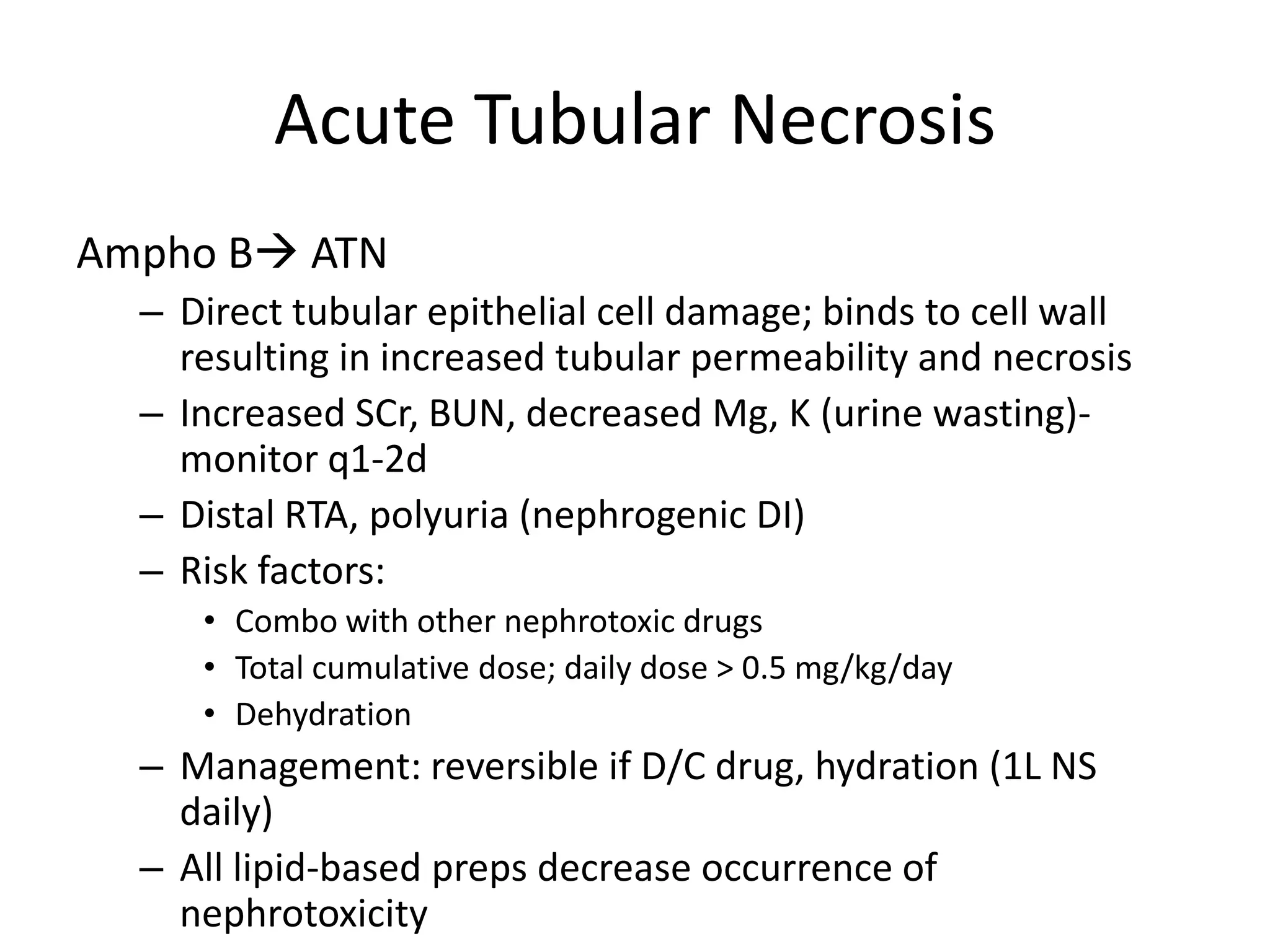 Acute Tubular Necrosis

Ampho B→ ATN

– Direct tubular epithelial cell damage; binds to cell wall resulting in increased tubular permeability and necrosis
– Increased SCr, BUN, decreased Mg, K (urine wasting)- monitor q1-2d
– Distal RTA, polyuria (nephrogenic DI)
– Risk factors:
 • Combo with other nephrotoxic drugs
 • Total cumulative dose; daily dose > 0.5 mg/kg/day
 • Dehydration
– Management: reversible if D/C drug, hydration (1L NS daily)
– All lipid-based preps decrease occurrence of nephrotoxicity